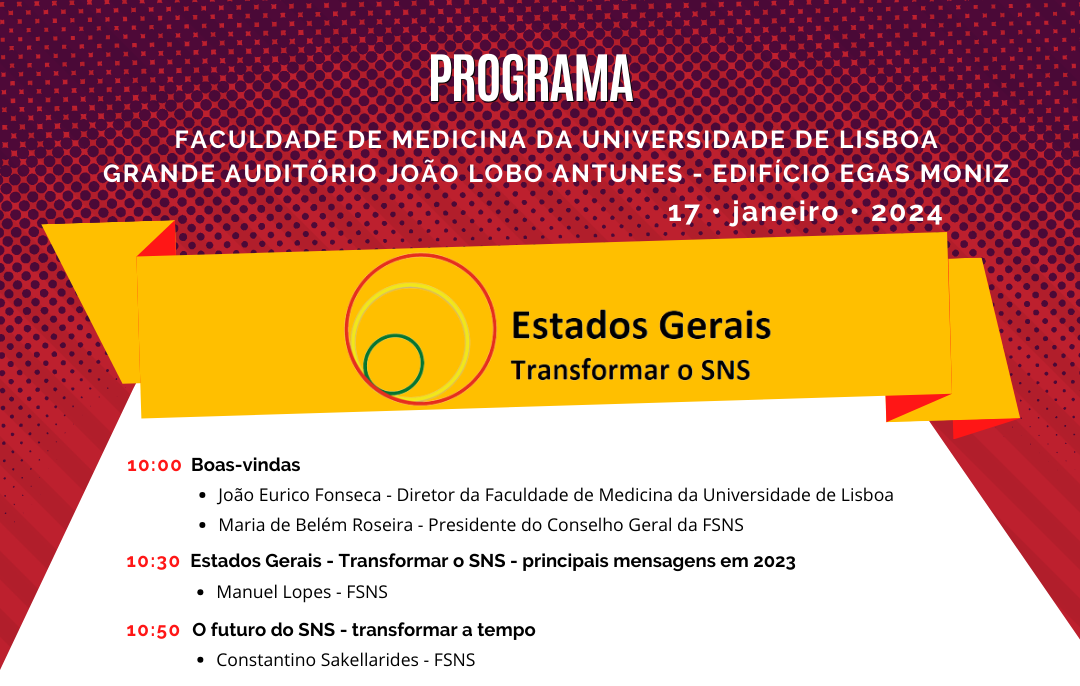 PROGRAMA

FACULDADE DE MEDICINA DA UNIVERSIDADE DE LISBOA
GRANDE AUDITÓRIO JOÃO LOBO ANTUNES - EDIFÍCIO EGAS MONIZ

17 • janeiro • 2024

Estados Gerais
Transformar o SNS

10:00 Boas-vindas
• João Eurico Fonseca - Diretor da Faculdade de Medicina da Universidade de Lisboa
• Maria de Belém Roseira - Presidente do Conselho Geral da FSNS

10:30 Estados Gerais - Transformar o SNS - principais mensagens em 2023
• Manuel Lopes - FSNS

10:50 O futuro do SNS - transformar a tempo
• Constantino Sakellarides - FSNS